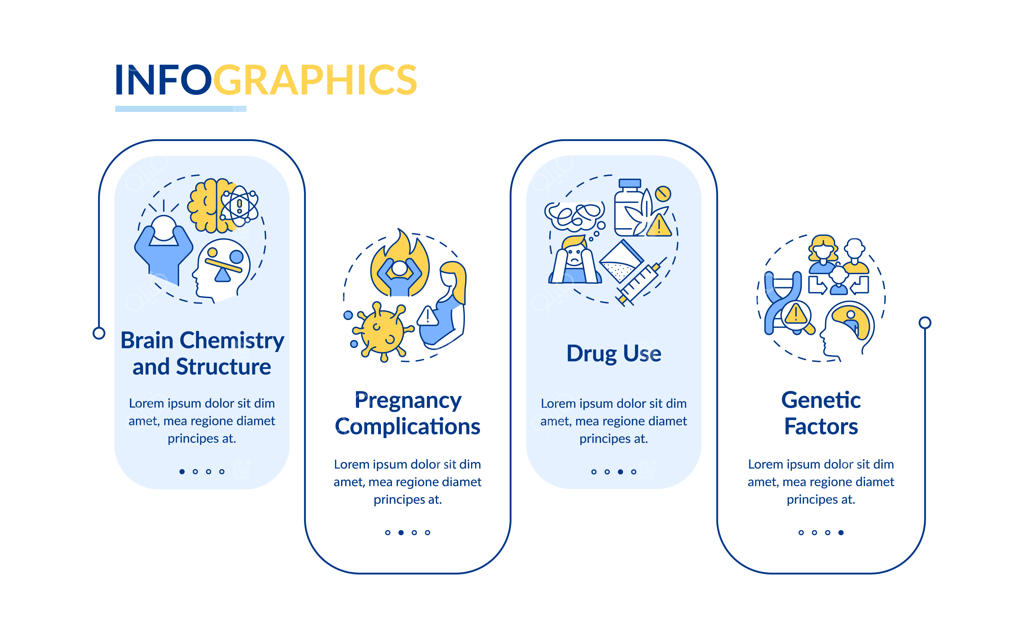 INFOGRAPHICS

Brain Chemistry and Structure

Lorem ipsum dolor sit dim amet, mea regione diamet principes at.

Pregnancy Complications

Lorem ipsum dolor sit dim amet, mea regione diamet principes at.

Drug Use

Lorem ipsum dolor sit dim amet, mea regione diamet principes at.

Genetic Factors

Lorem ipsum dolor sit dim amet, mea regione diamet principes at.